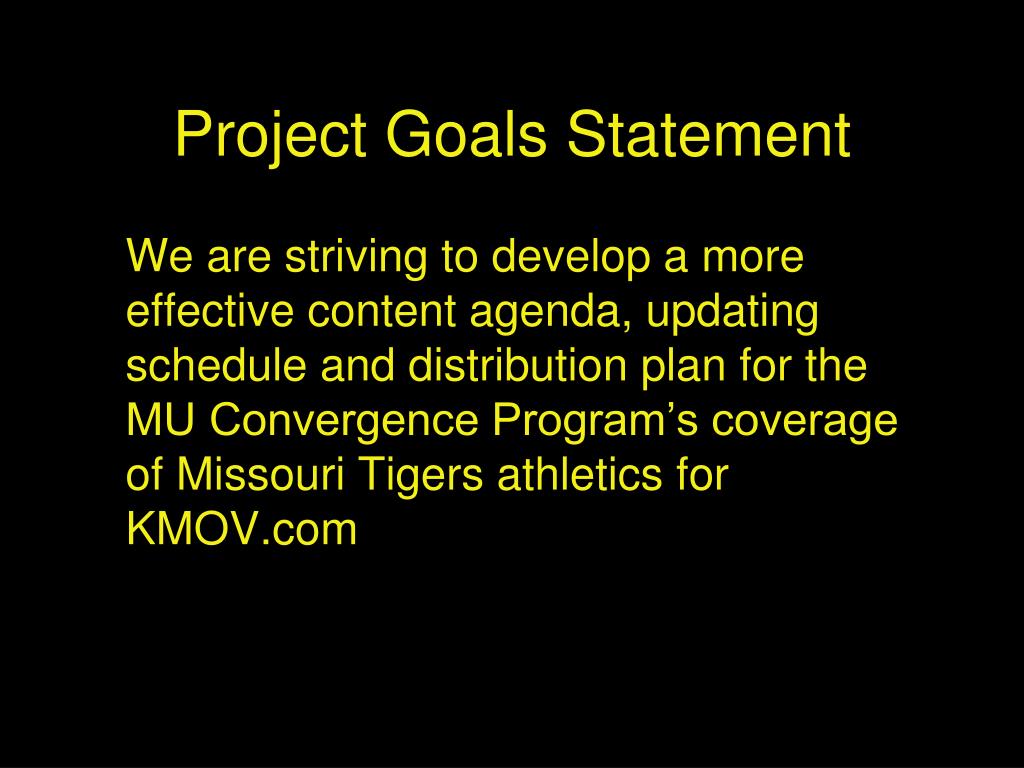 Project Goals Statement

We are striving to develop a more effective content agenda, updating schedule and distribution plan for the MU Convergence Program’s coverage of Missouri Tigers athletics for KMOV.com